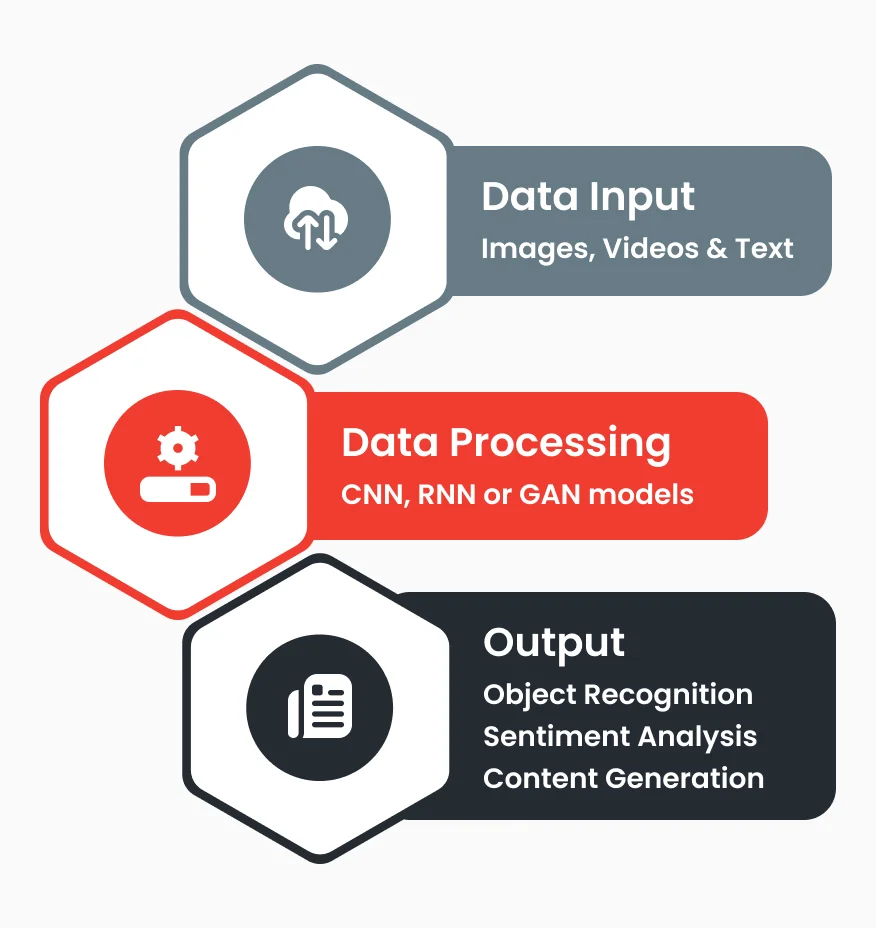 Data Input
Images, Videos & Text

Data Processing
CNN, RNN or GAN models

Output
Object Recognition
Sentiment Analysis
Content Generation